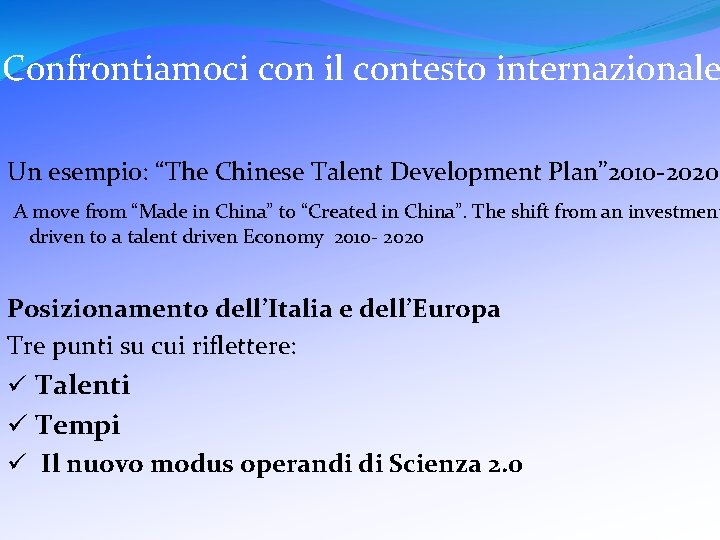 Confrontiamoci con il contesto internazionale

Un esempio: “The Chinese Talent Development Plan”2010-2020

A move from “Made in China” to “Created in China”. The shift from an investment driven to a talent driven Economy 2010- 2020

Posizionamento dell’Italia e dell’Europa

Tre punti su cui riflettere:

✓ Talenti

✓ Tempi

✓ Il nuovo modus operandi di Scienza 2.0